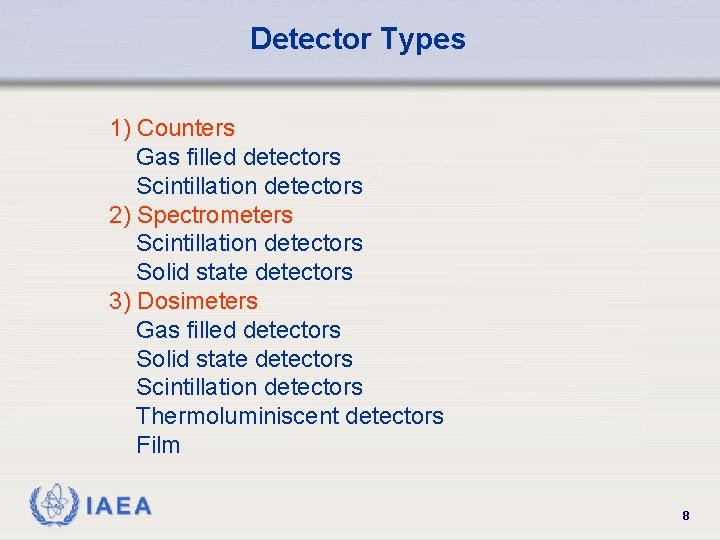 Detector Types

1) Counters
Gas filled detectors
Scintillation detectors
2) Spectrometers
Scintillation detectors
Solid state detectors
3) Dosimeters
Gas filled detectors
Solid state detectors
Scintillation detectors
Thermoluminiscent detectors
Film

IAEA

8